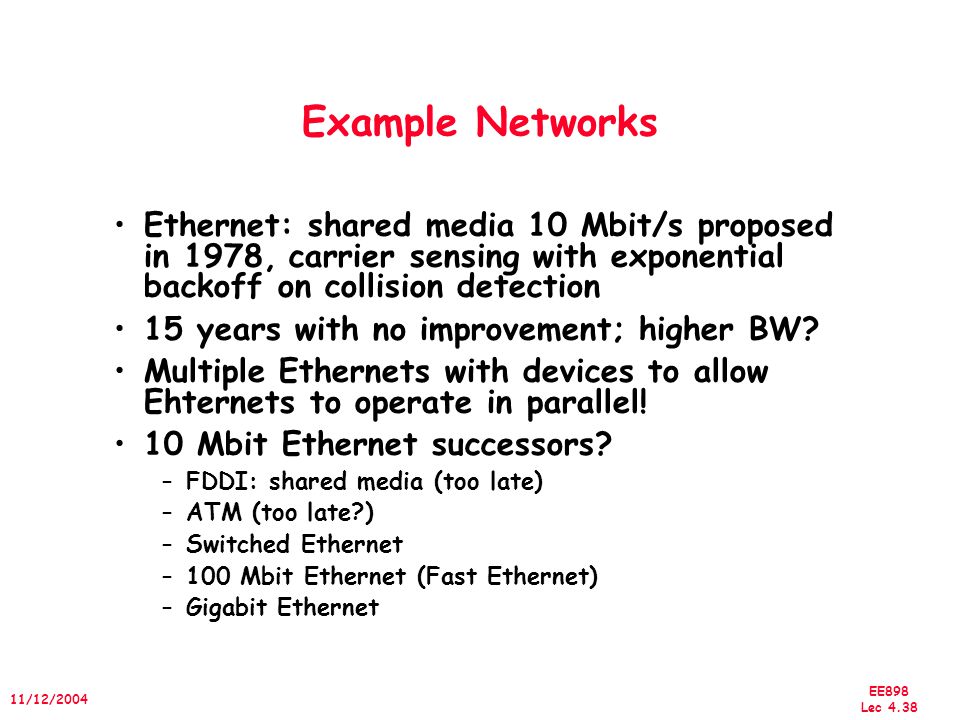 Example Networks

• Ethernet: shared media 10 Mbit/s proposed in 1978, carrier sensing with exponential backoff on collision detection
• 15 years with no improvement; higher BW?
• Multiple Ethernets with devices to allow Ehternets to operate in parallel!
• 10 Mbit Ethernet successors?
– FDDI: shared media (too late)
– ATM (too late?)
– Switched Ethernet
– 100 Mbit Ethernet (Fast Ethernet)
– Gigabit Ethernet

11/12/2004

EE898
Lec 4.38